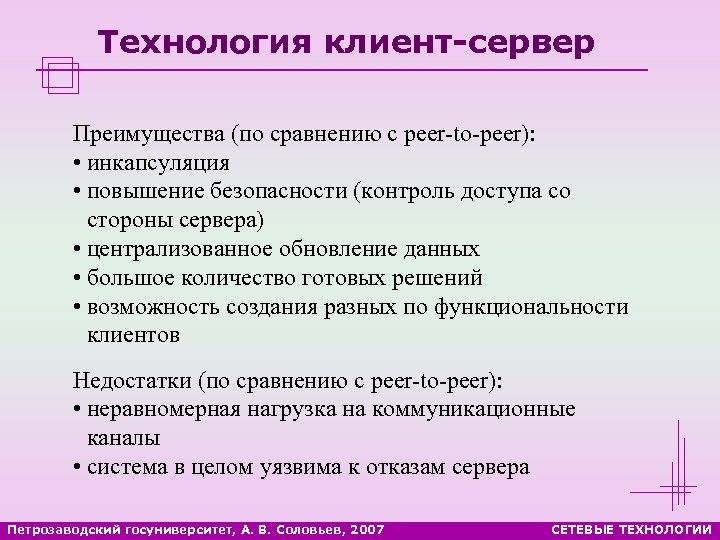 Технология клиент-сервер

Преимущества (по сравнению с peer-to-peer):
• инкапсуляция
• повышение безопасности (контроль доступа со стороны сервера)
• централизованное обновление данных
• большое количество готовых решений
• возможность создания разных по функциональности клиентов

Недостатки (по сравнению с peer-to-peer):
• неравномерная нагрузка на коммуникационные каналы
• система в целом уязвима к отказам сервера

Петрозаводский госуниверситет, А. В. Соловьев, 2007
СЕТЕВЫЕ ТЕХНОЛОГИИ